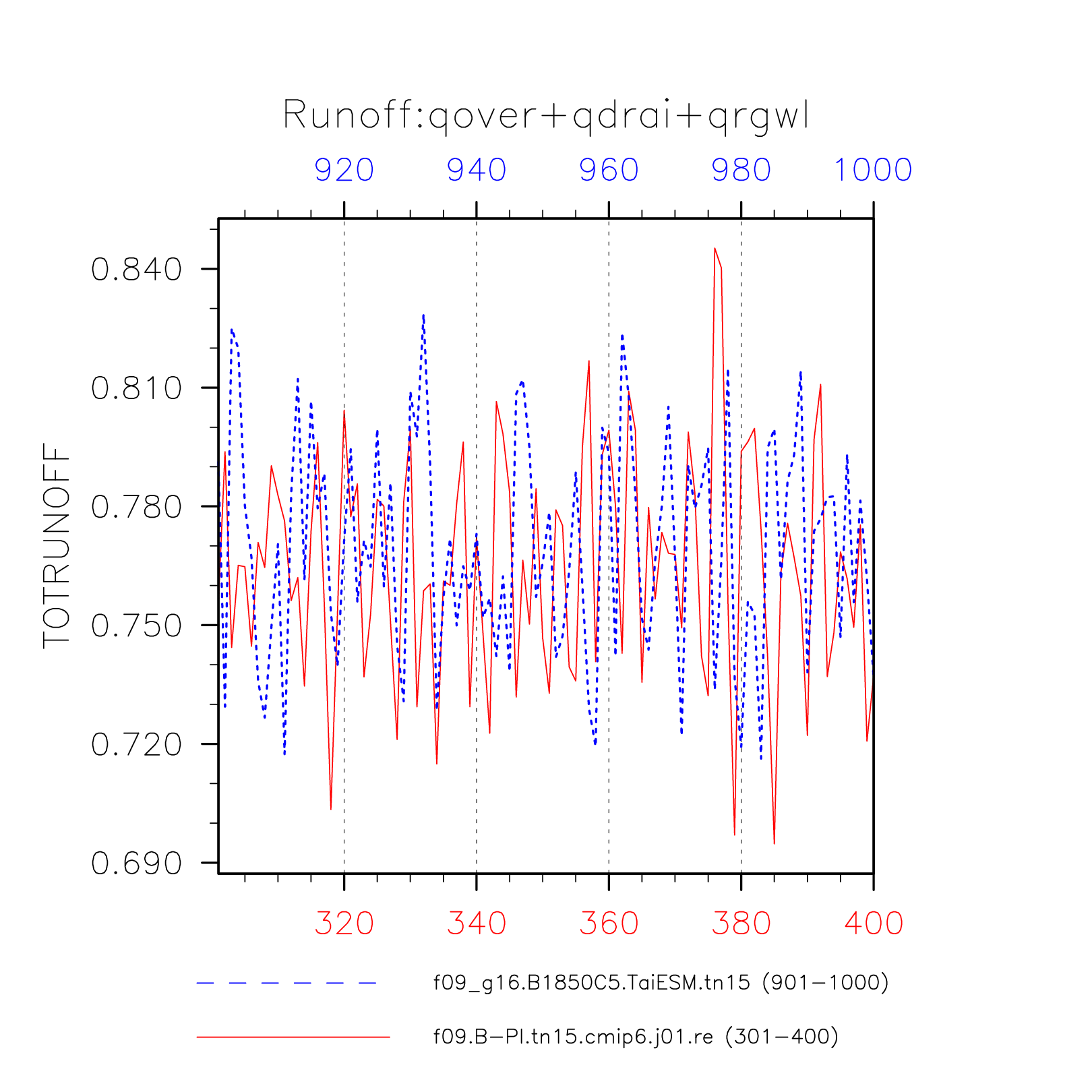 Runoff:qover+qdrai+qrgwl

920 940 960 980 1000

TOTRUNOFF

0.840
0.810
0.780
0.750
0.720
0.690

320 340 360 380 400

f09_g16.B1850C5.TaiESM.tn15 (901−1000)

f09.B−PI.tn15.cmip6.j01.re (301−400)